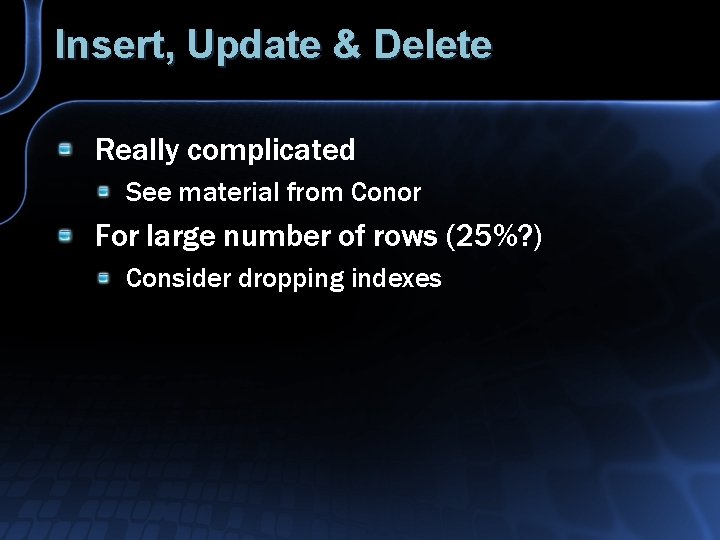 Insert, Update & Delete

Really complicated
See material from Conor
For large number of rows (25%?)
Consider dropping indexes